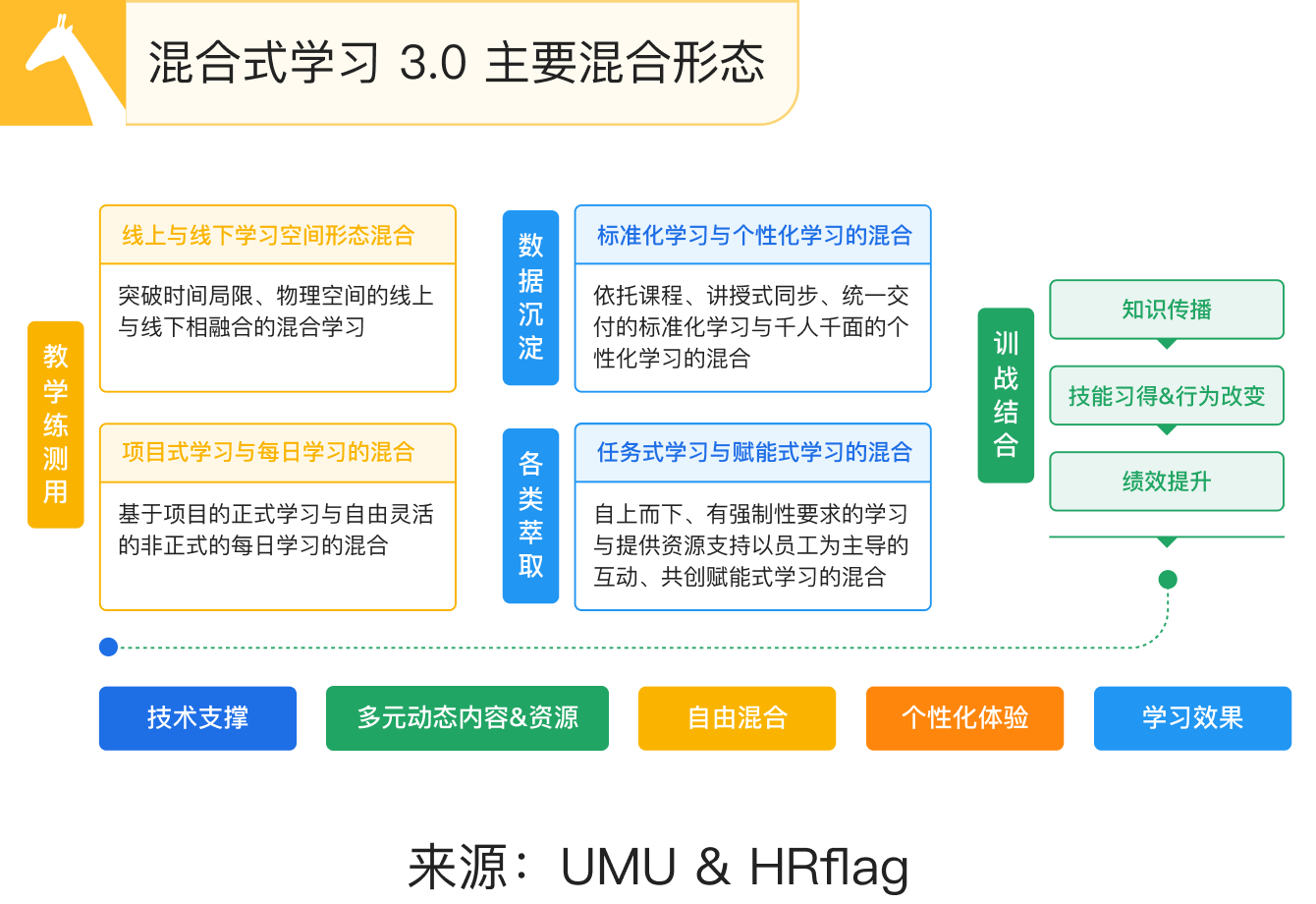 混合式学习 3.0 主要混合形态

教学练测用

线上与线下学习空间形态混合

突破时间局限、物理空间的线上与线下相融合的混合学习

项目式学习与每日学习的混合

基于项目的正式学习与自由灵活的非正式的每日学习的混合

数据沉淀

标准化学习与个性化学习的混合

依托课程、讲授式同步、统一交付的标准化学习与千人千面的个性化学习的混合

各类萃取

任务式学习与赋能式学习的混合

自上而下、有强制性要求的学习与提供资源支持以员工为主导的互动、共创赋能式学习的混合

训战结合

知识传播

技能习得&行为改变

绩效提升

技术支撑

多元动态内容&资源

自由混合

个性化体验

学习效果

来源：UMU & HRflag